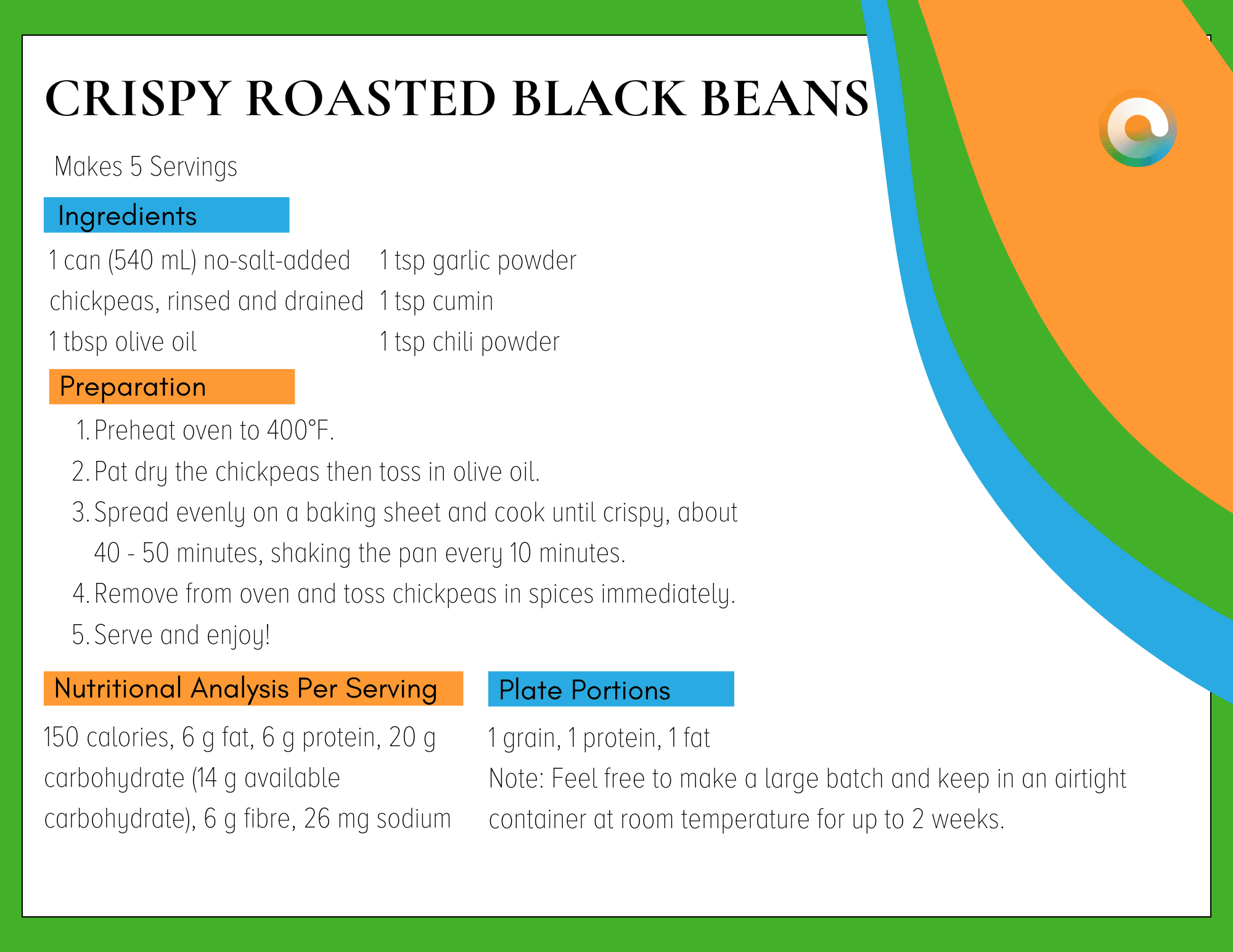 CRISPY ROASTED BLACK BEANS

Makes 5 Servings

Ingredients

1 can (540 mL) no-salt-added chickpeas, rinsed and drained

1 tbsp olive oil

1 tsp garlic powder

1 tsp cumin

1 tsp chili powder

Preparation

1. Preheat oven to 400°F.
2. Pat dry the chickpeas then toss in olive oil.
3. Spread evenly on a baking sheet and cook until crispy, about 40 - 50 minutes, shaking the pan every 10 minutes.
4. Remove from oven and toss chickpeas in spices immediately.
5. Serve and enjoy!

Nutritional Analysis Per Serving

150 calories, 6 g fat, 6 g protein, 20 g carbohydrate (14 g available carbohydrate), 6 g fibre, 26 mg sodium

Plate Portions

1 grain, 1 protein, 1 fat

Note: Feel free to make a large batch and keep in an airtight container at room temperature for up to 2 weeks.